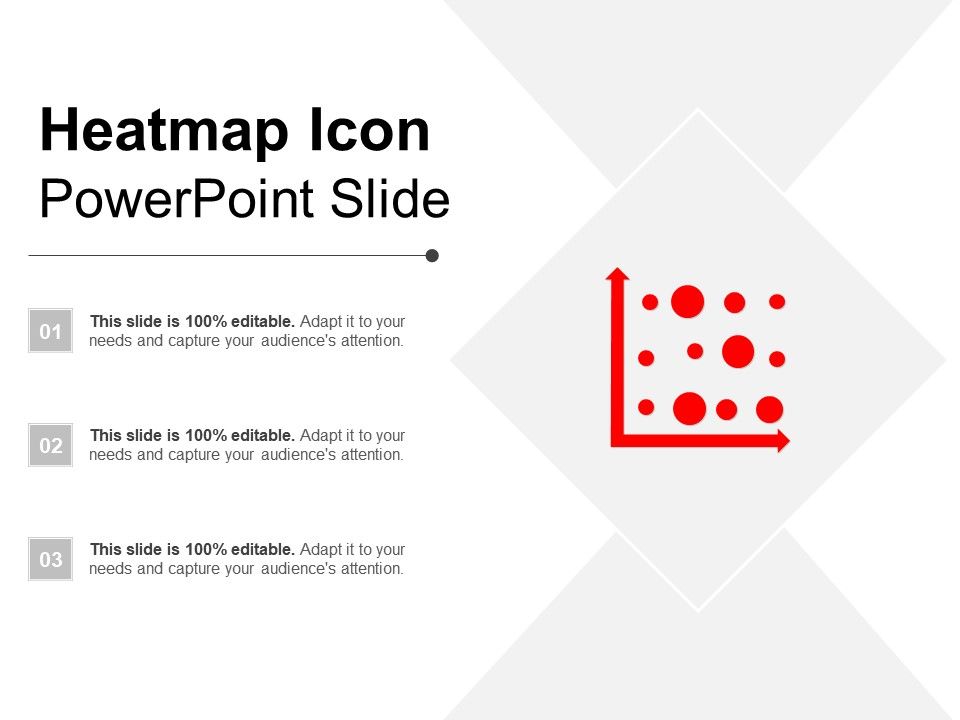 Heatmap Icon
PowerPoint Slide

01
This slide is 100% editable. Adapt it to your needs and capture your audience's attention.

02
This slide is 100% editable. Adapt it to your needs and capture your audience's attention.

03
This slide is 100% editable. Adapt it to your needs and capture your audience's attention.